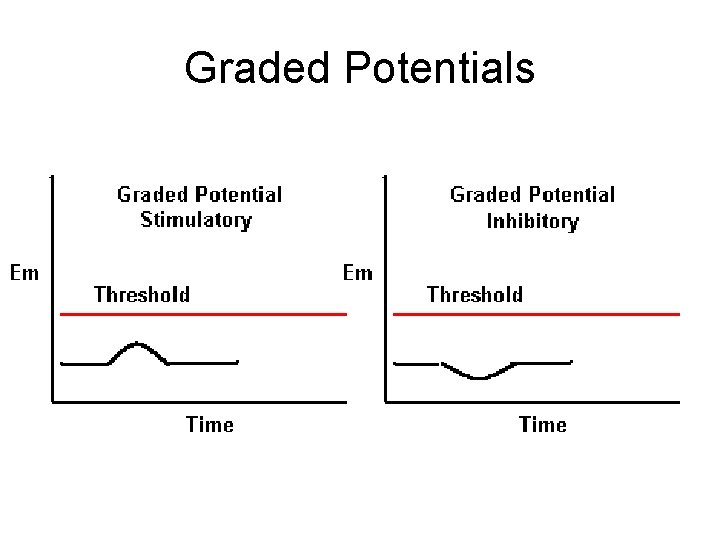 Graded Potentials

Graded Potential Stimulatory

Em

Threshold

Time

Graded Potential Inhibitory

Em

Threshold

Time